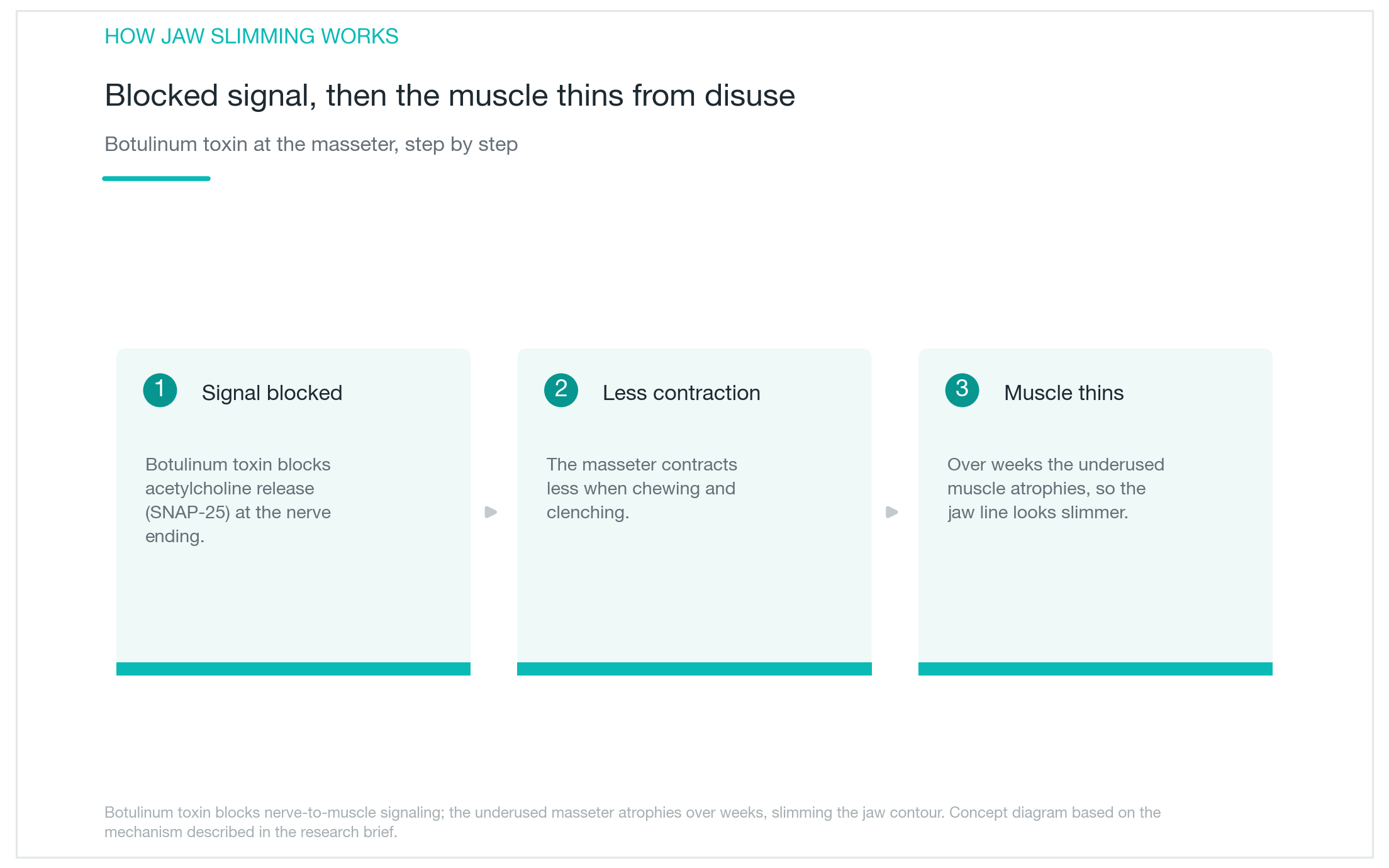 HOW JAW SLIMMING WORKS

Blocked signal, then the muscle thins from disuse

Botulinum toxin at the masseter, step by step

1 Signal blocked

Botulinum toxin blocks acetylcholine release (SNAP-25) at the nerve ending.

2 Less contraction

The masseter contracts less when chewing and clenching.

3 Muscle thins

Over weeks the underused muscle atrophies, so the jaw line looks slimmer.

Botulinum toxin blocks nerve-to-muscle signaling; the underused masseter atrophies over weeks, slimming the jaw contour. Concept diagram based on the mechanism described in the research brief.